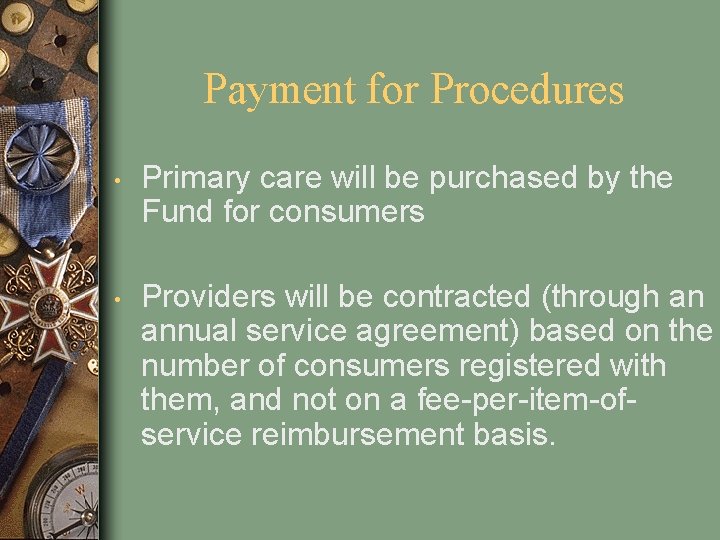 Payment for Procedures

• Primary care will be purchased by the Fund for consumers

• Providers will be contracted (through an annual service agreement) based on the number of consumers registered with them, and not on a fee-per-item-of-service reimbursement basis.